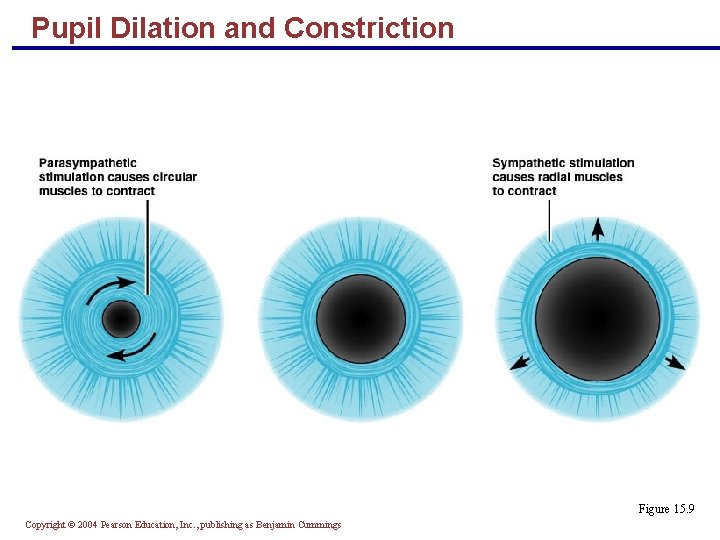 Pupil Dilation and Constriction

Parasympathetic stimulation causes circular muscles to contract

Sympathetic stimulation causes radial muscles to contract

Figure 15.9

Copyright © 2004 Pearson Education, Inc., publishing as Benjamin Cummings